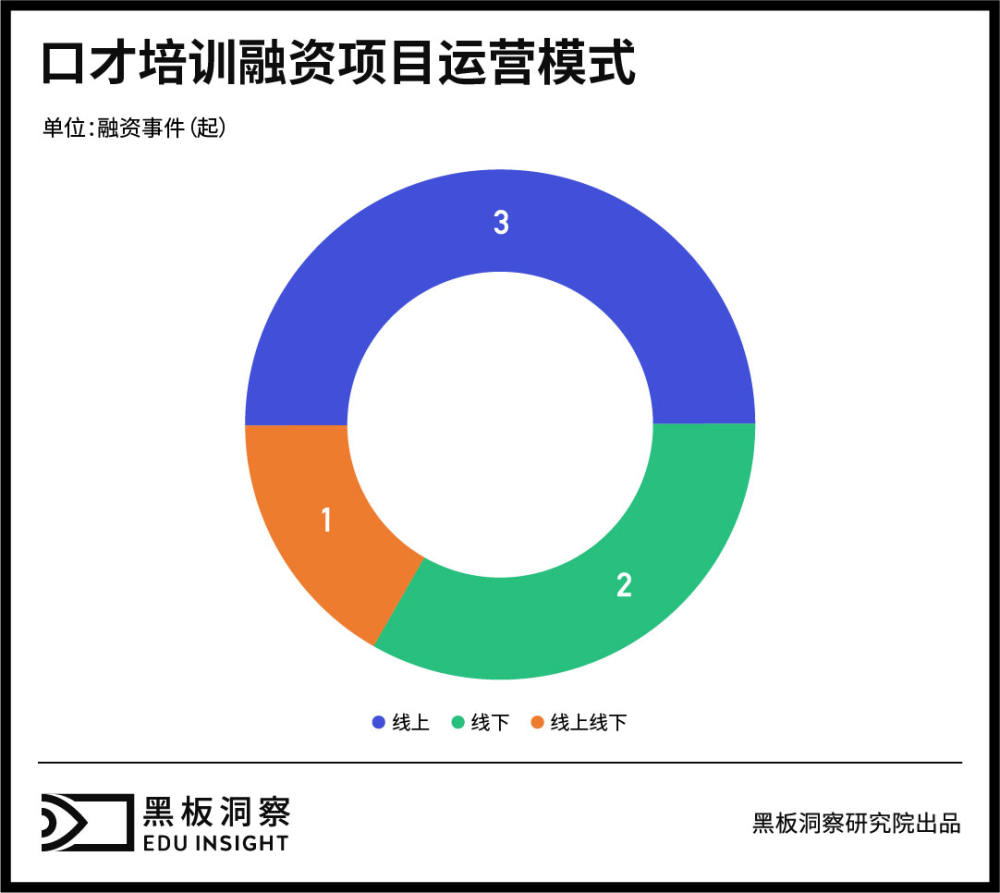 口才培训融资项目运营模式

单位:融资事件(起)

3

1

2

线上 线下 线上线下

黑板洞察
EDU INSIGHT

黑板洞察研究院出品